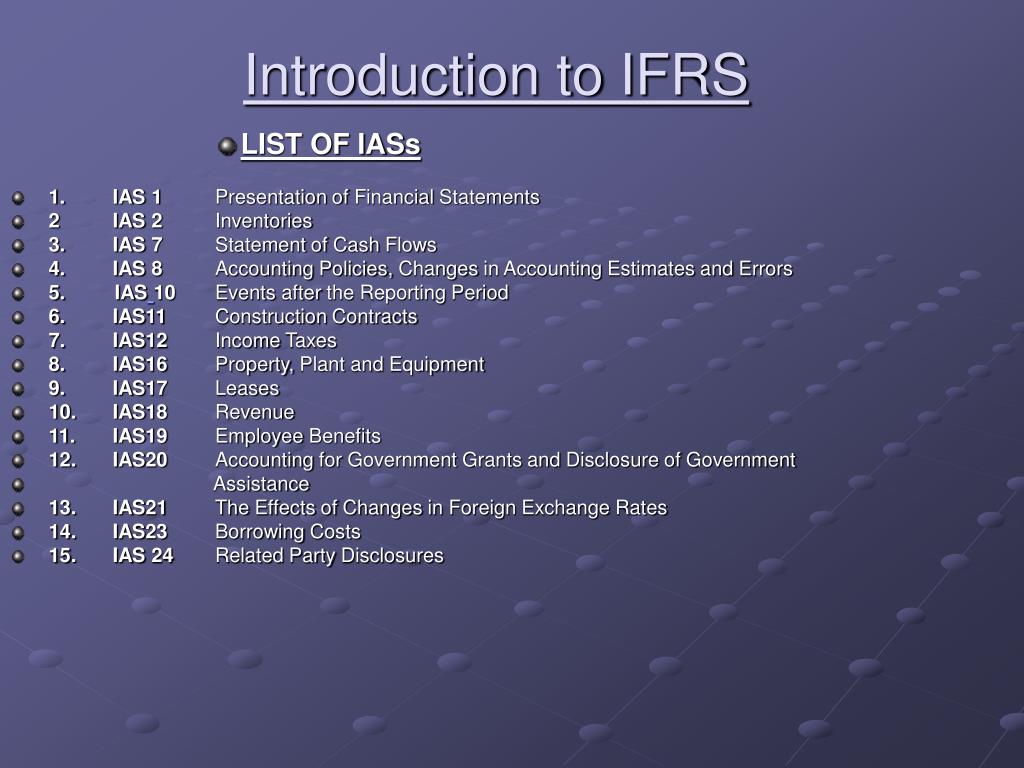 Introduction to IFRS

LIST OF IASs

1. IAS 1 Presentation of Financial Statements
2 IAS 2 Inventories
3. IAS 7 Statement of Cash Flows
4. IAS 8 Accounting Policies, Changes in Accounting Estimates and Errors
5. IAS 10 Events after the Reporting Period
6. IAS11 Construction Contracts
7. IAS12 Income Taxes
8. IAS16 Property, Plant and Equipment
9. IAS17 Leases
10. IAS18 Revenue
11. IAS19 Employee Benefits
12. IAS20 Accounting for Government Grants and Disclosure of Government
Assistance
13. IAS21 The Effects of Changes in Foreign Exchange Rates
14. IAS23 Borrowing Costs
15. IAS 24 Related Party Disclosures